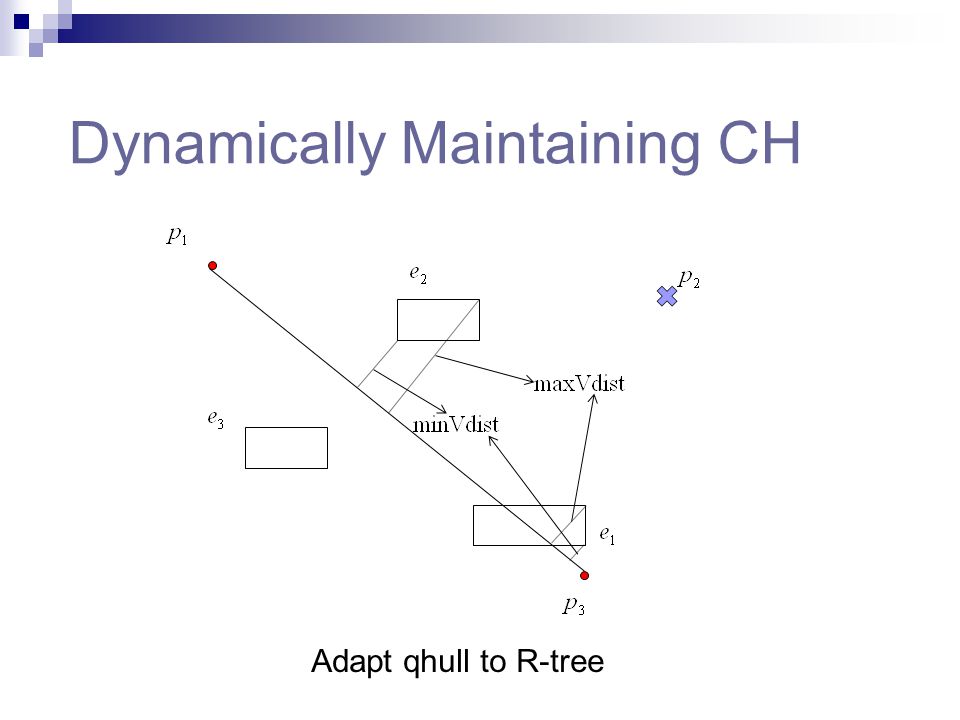 Dynamically Maintaining CH

$p_1$

$e_2$

$p_2$

maxVdist

$e_3$

minVdist

$e_1$

$p_3$

Adapt qhull to R-tree